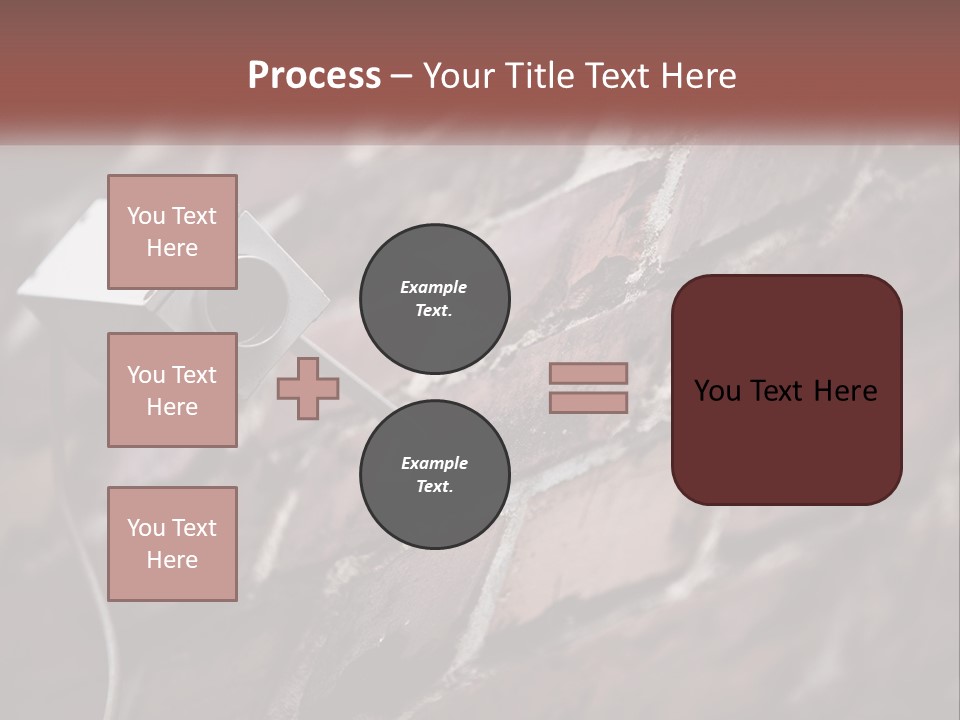 Process – Your Title Text Here

You Text Here

You Text Here

You Text Here

Example Text.

Example Text.

You Text Here